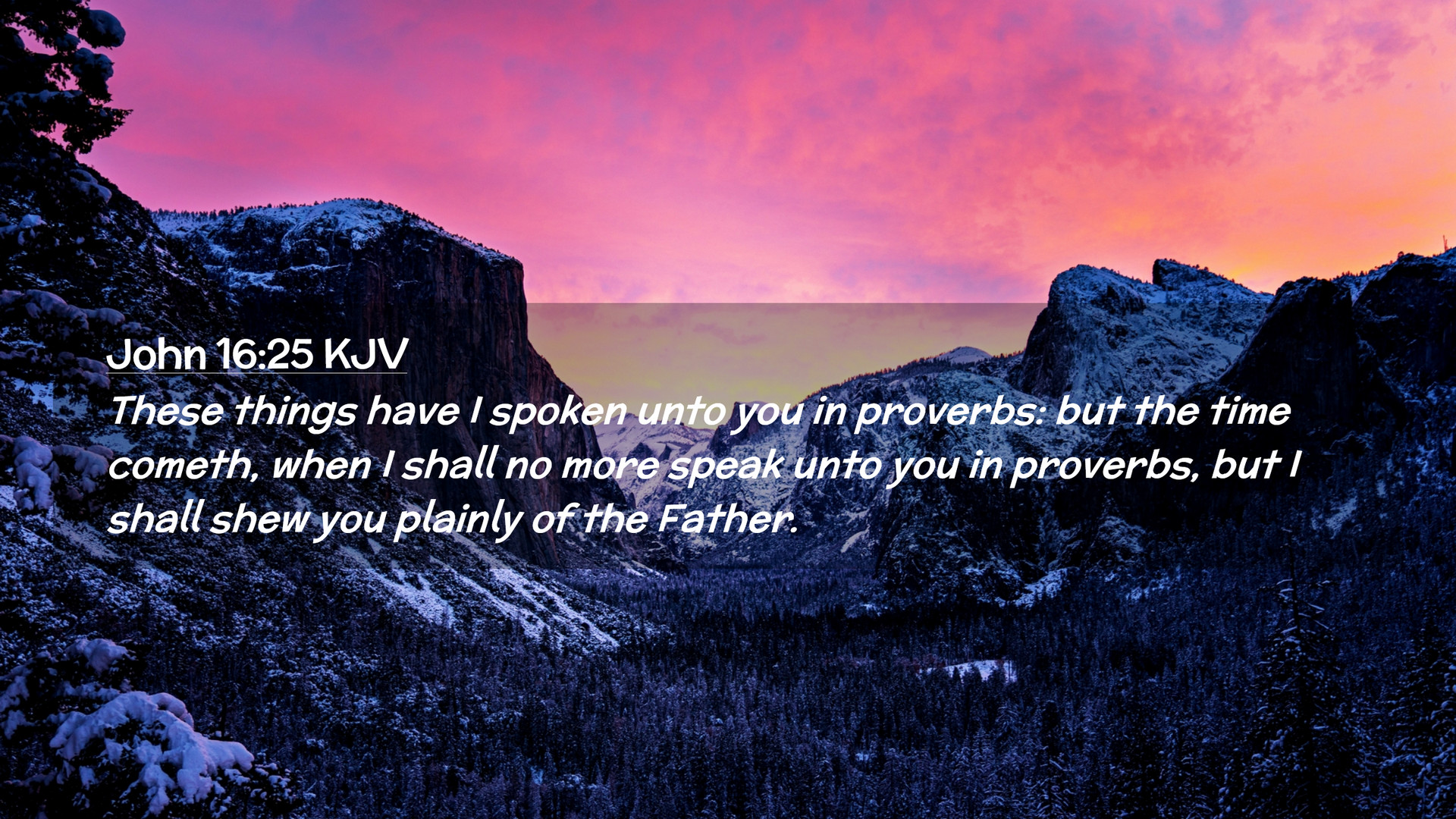 John 16:25 KJV
These things have I spoken unto you in proverbs: but the time cometh, when I shall no more speak unto you in proverbs, but I shall shew you plainly of the Father.